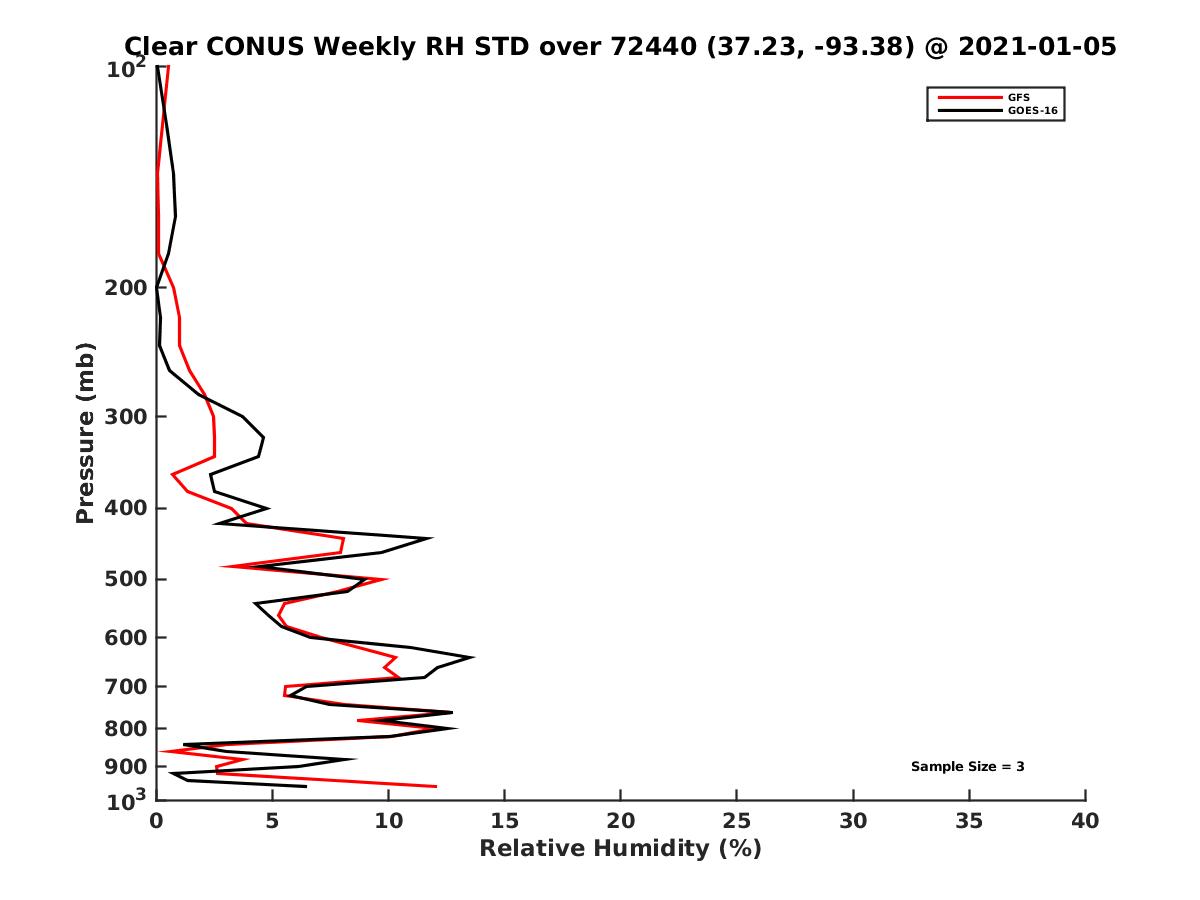 Clear CONUS Weekly RH STD over 72440 (37.23, -93.38) @ 2021-01-05

GFS
GOES-16

Pressure (mb)

$10^2$
200
300
400
500
600
700
800
900
$10^3$

Sample Size = 3

0
5
10
15
20
25
30
35
40

Relative Humidity (%)